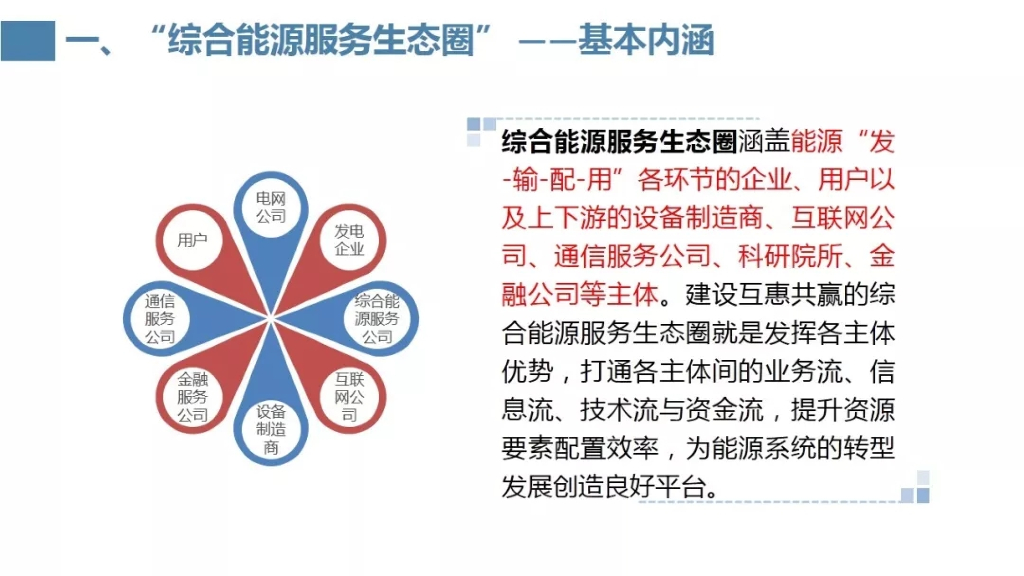 一、“综合能源服务生态圈”——基本内涵

电网公司

发电企业

综合能源服务公司

互联网公司

设备制造商

金融服务公司

通信服务公司

用户

综合能源服务生态圈涵盖能源“发-输-配-用”各环节的企业、用户以及上下游的设备制造商、互联网公司、通信服务公司、科研院所、金融公司等主体。建设互惠共赢的综合能源服务生态圈就是发挥各主体优势，打通各主体间的业务流、信息流、技术流与资金流，提升资源要素配置效率，为能源系统的转型发展创造良好平台。